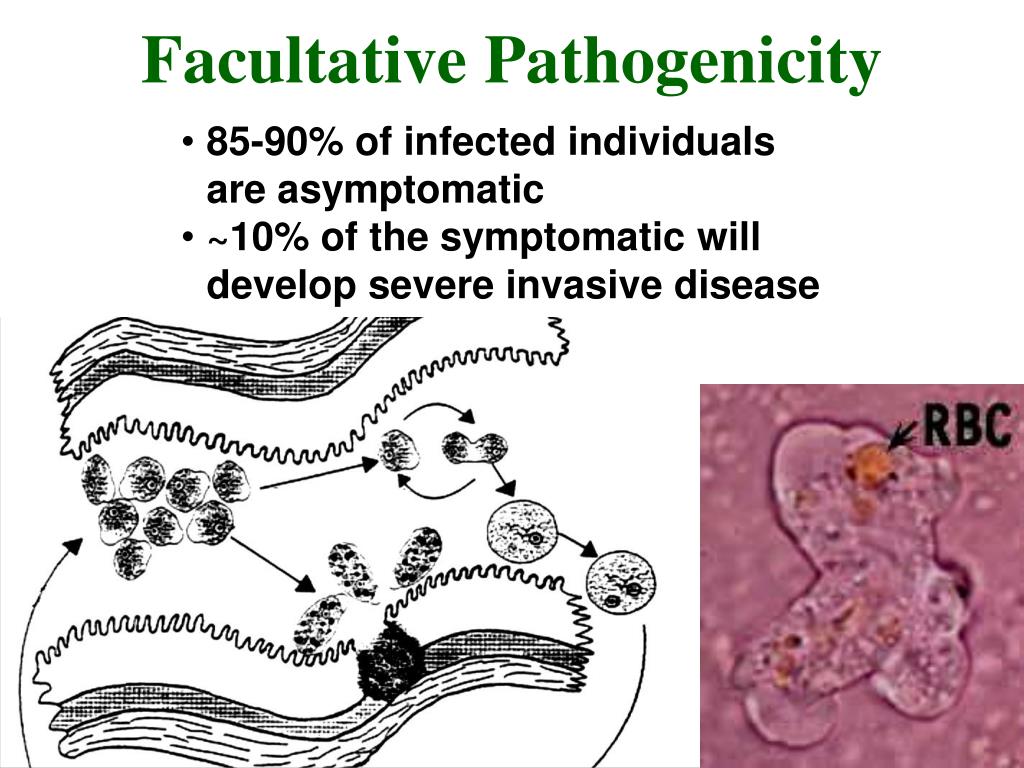 Facultative Pathogenicity

• 85-90% of infected individuals are asymptomatic
• ~10% of the symptomatic will develop severe invasive disease

RBC